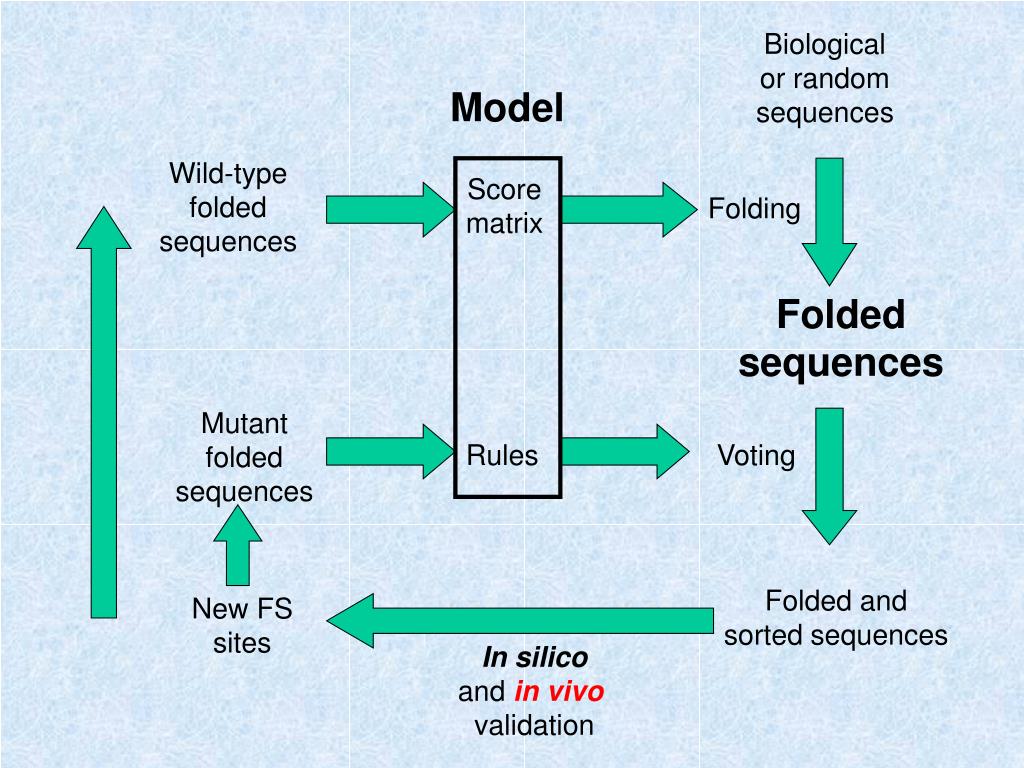 Biological or random sequences

Model

Wild-type folded sequences

Score matrix

Folding

Folded sequences

Mutant folded sequences

Rules

Voting

New FS sites

Folded and sorted sequences

In silico and in vivo validation